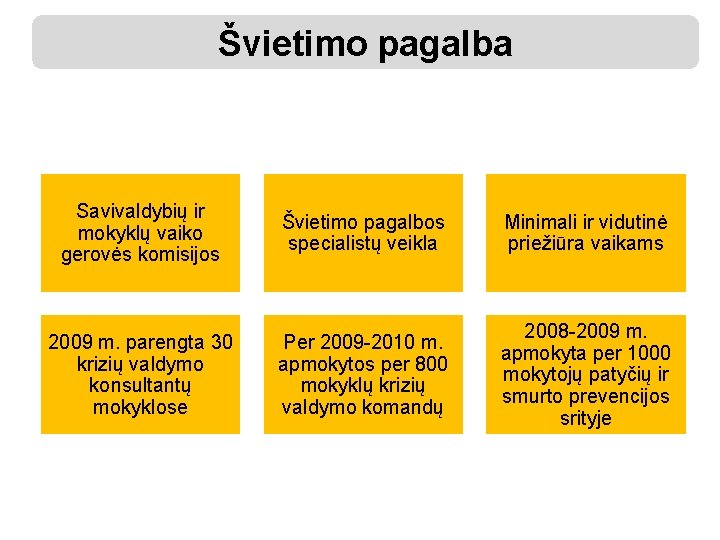 Švietimo pagalba

Savivaldybių ir mokyklų vaiko gerovės komisijos

Švietimo pagalbos specialistų veikla

Minimali ir vidutinė priežiūra vaikams

2009 m. parengta 30 krizių valdymo konsultantų mokyklose

Per 2009-2010 m. apmokytos per 800 mokyklų krizių valdymo komandų

2008-2009 m. apmokyta per 1000 mokytojų patyčių ir smurto prevencijos srityje